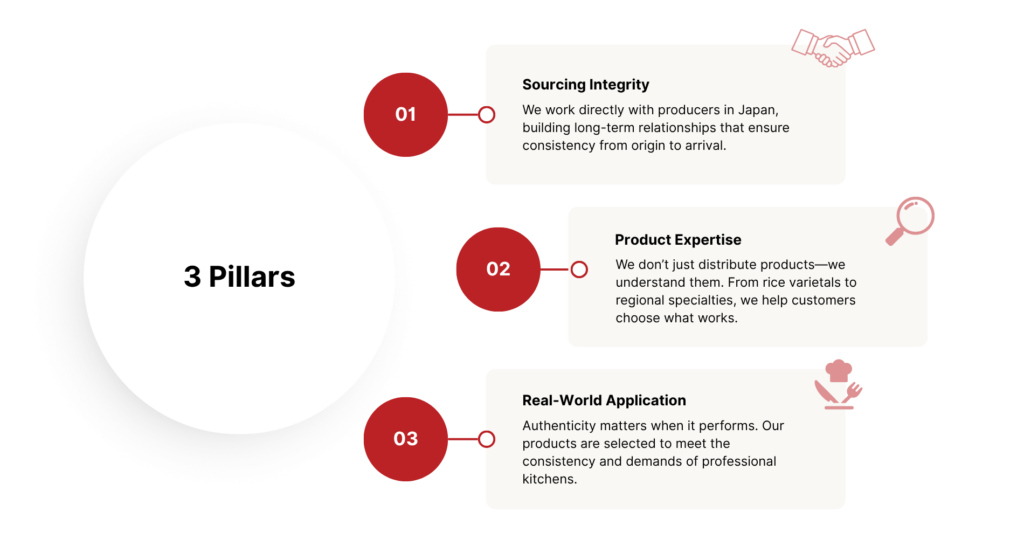 3 Pillars

01

Sourcing Integrity

We work directly with producers in Japan, building long-term relationships that ensure consistency from origin to arrival.

02

Product Expertise

We don't just distribute products—we understand them. From rice varietals to regional specialties, we help customers choose what works.

03

Real-World Application

Authenticity matters when it performs. Our products are selected to meet the consistency and demands of professional kitchens.